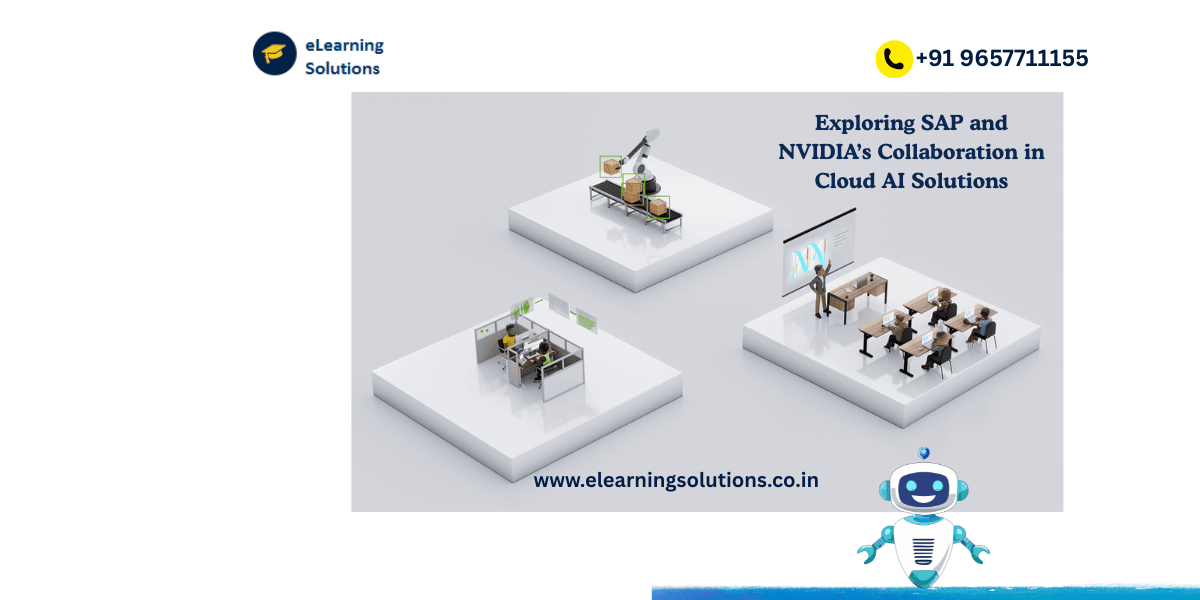 eLearning Solutions

+91 9657711155

Exploring SAP and NVIDIA's Collaboration in Cloud AI Solutions

www.elearningsolutions.co.in